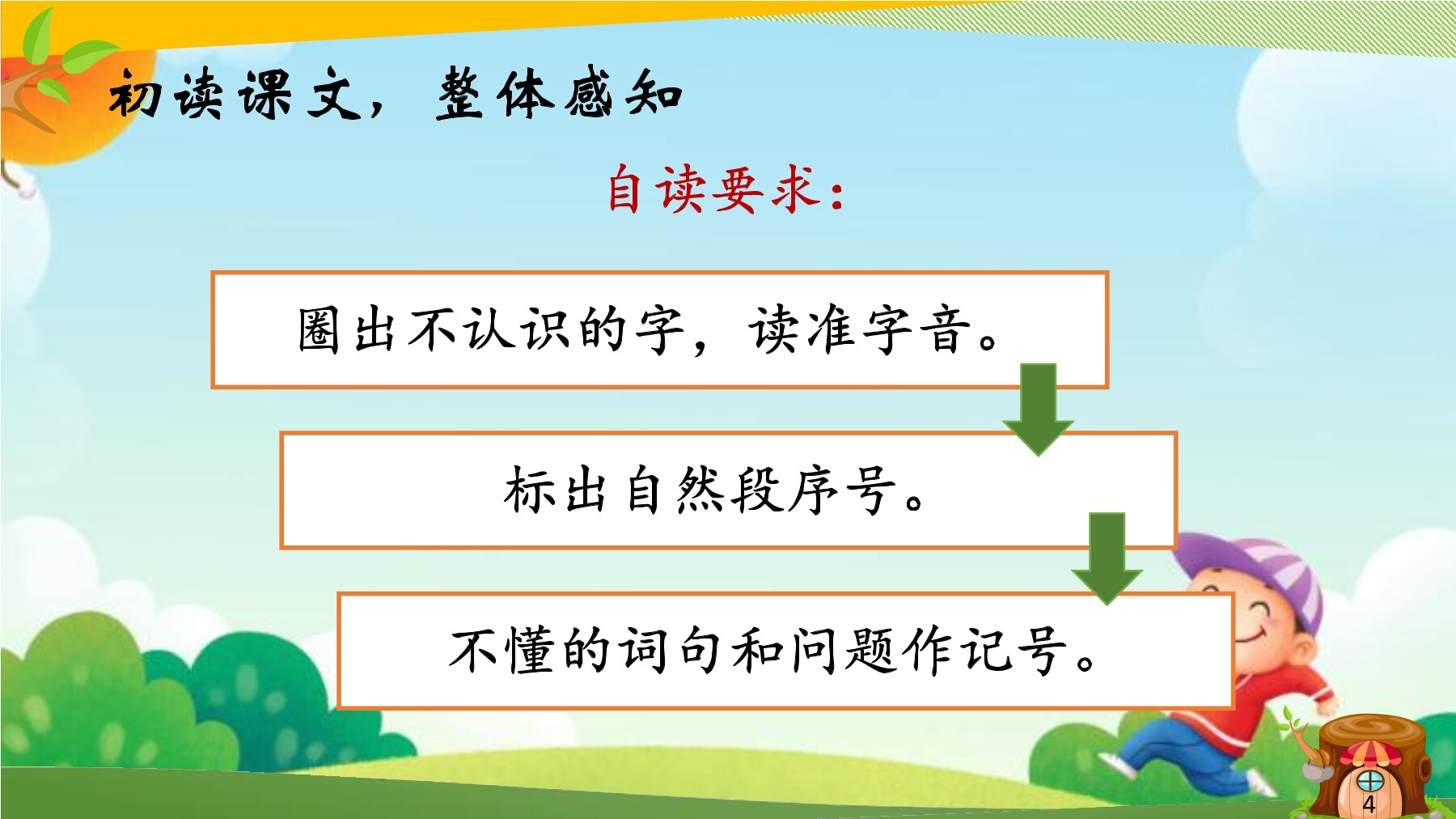 初读课文，整体感知

自读要求：

圈出不认识的字，读准字音。

标出自然段序号。

不懂的词句和问题作记号。

4